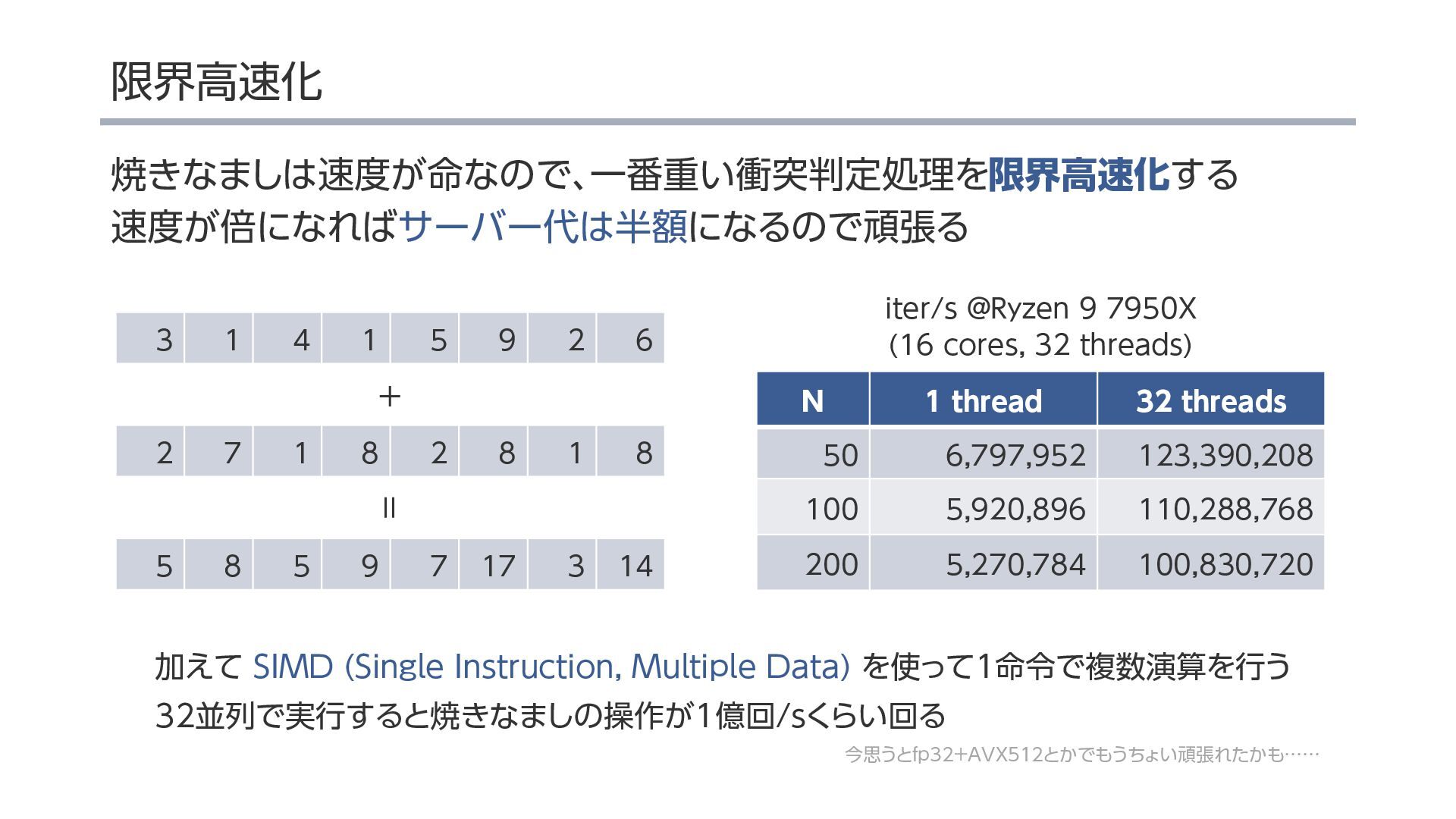 限界高速化

焼きなましは速度が命なので、一番重い衝突判定処理を限界高速化する
速度が倍になればサーバー代は半額になるので頑張る

| 3 | 1 | 4 | 1 | 5 | 9 | 2 | 6 |
|---|---|---|---|---|---|---|---|

+

| 2 | 7 | 1 | 8 | 2 | 8 | 1 | 8 |
|---|---|---|---|---|---|---|---|

=

| 5 | 8 | 5 | 9 | 7 | 17 | 3 | 14 |
|---|---|---|---|---|---|---|---|

iter/s @Ryzen 9 7950X
(16 cores, 32 threads)

| N | 1 thread | 32 threads |
|---|---|---|
| 50 | 6,797,952 | 123,390,208 |
| 100 | 5,920,896 | 110,288,768 |
| 200 | 5,270,784 | 100,830,720 |

加えて SIMD (Single Instruction, Multiple Data) を使って1命令で複数演算を行う
32並列で実行すると焼きなましの操作が1億回/sくらい回る

今思うとfp32+AVX512とかでもうちょい頑張れたかも……